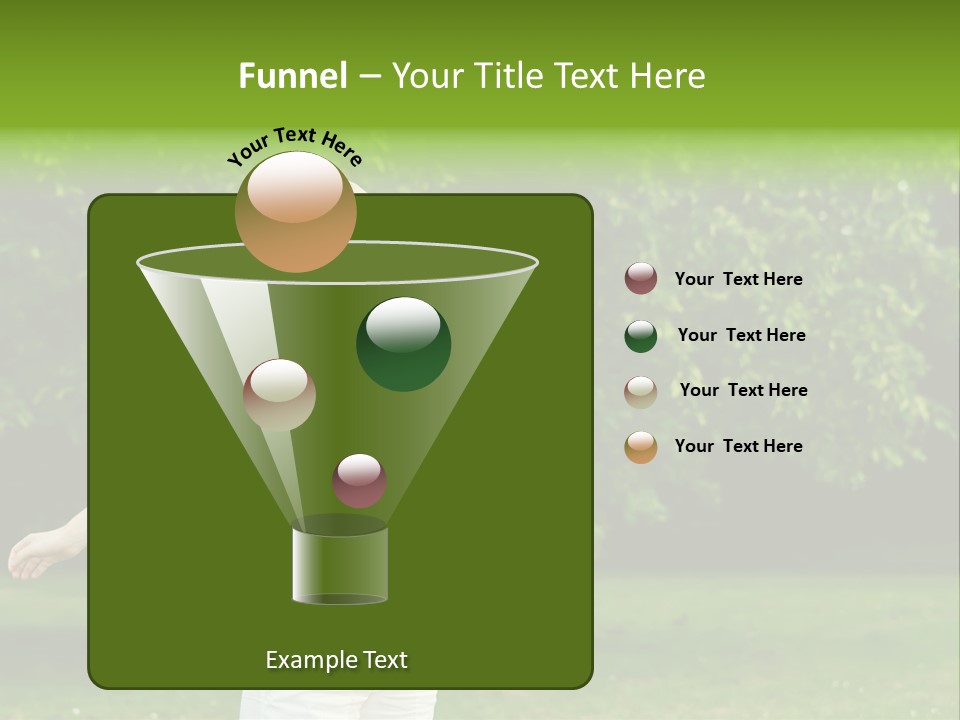 Funnel – Your Title Text Here

Your Text Here

Your Text Here

Your Text Here

Your Text Here

Your Text Here

Example Text